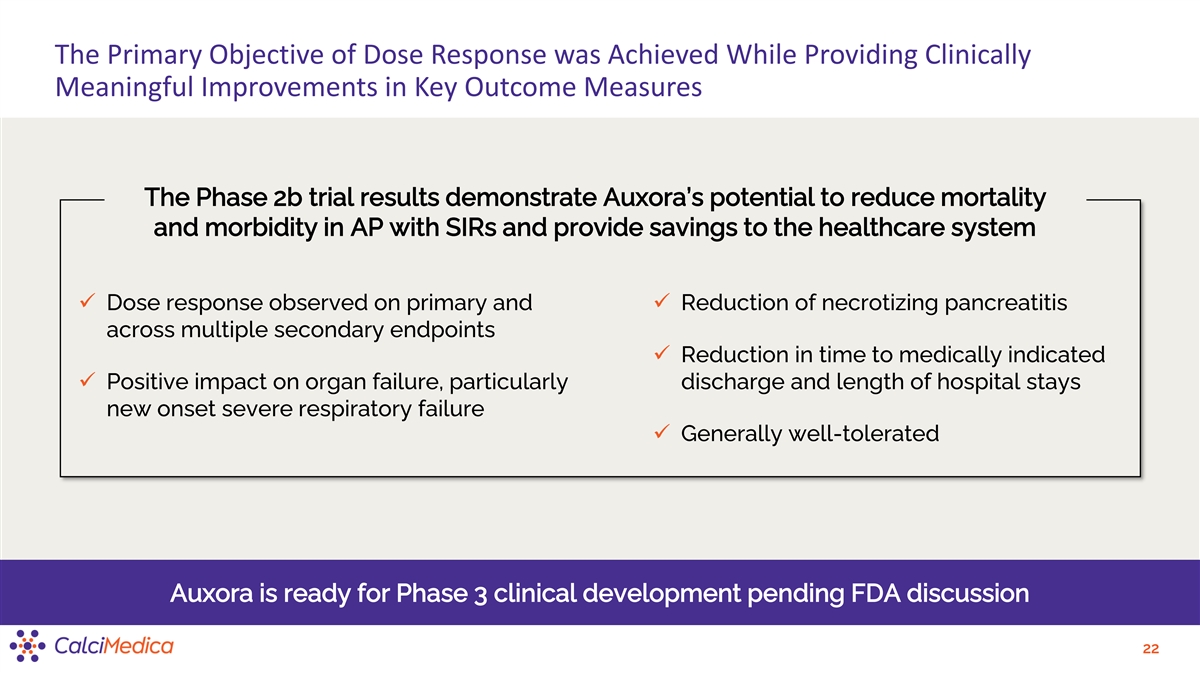 The Primary Objective of Dose Response was Achieved While Providing Clinically Meaningful Improvements in Key Outcome Measures

The Phase 2b trial results demonstrate Auxora's potential to reduce mortality and morbidity in AP with SIRs and provide savings to the healthcare system

✓ Dose response observed on primary and across multiple secondary endpoints

✓ Positive impact on organ failure, particularly new onset severe respiratory failure

✓ Reduction of necrotizing pancreatitis

✓ Reduction in time to medically indicated discharge and length of hospital stays

✓ Generally well-tolerated

Auxora is ready for Phase 3 clinical development pending FDA discussion

CalciMedica

22